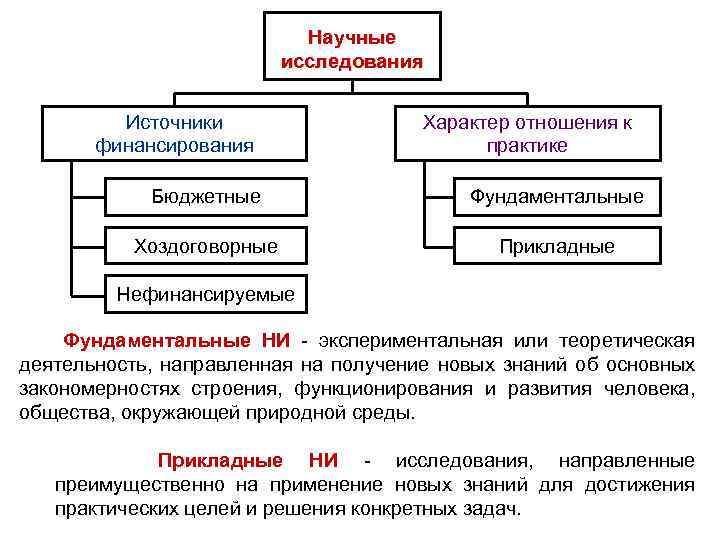 Научные исследования

Источники финансирования

Бюджетные

Хоздоговорные

Нефинансируемые

Характер отношения к практике

Фундаментальные

Прикладные

Фундаментальные НИ - экспериментальная или теоретическая деятельность, направленная на получение новых знаний об основных закономерностях строения, функционирования и развития человека, общества, окружающей природной среды.

Прикладные НИ - исследования, направленные преимущественно на применение новых знаний для достижения практических целей и решения конкретных задач.